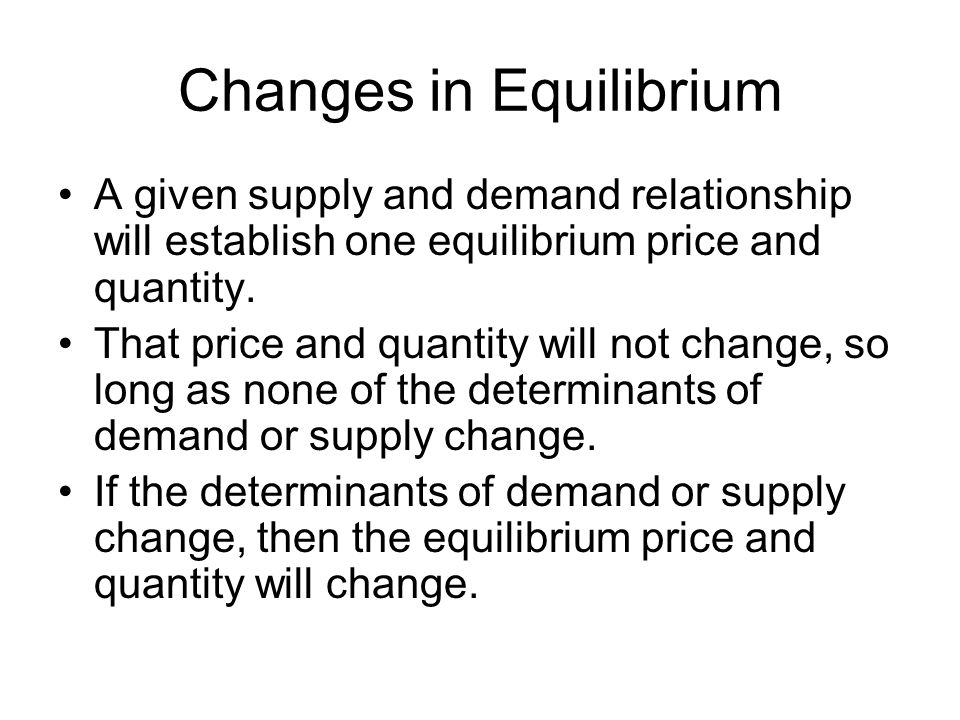 Changes in Equilibrium

• A given supply and demand relationship will establish one equilibrium price and quantity.
• That price and quantity will not change, so long as none of the determinants of demand or supply change.
• If the determinants of demand or supply change, then the equilibrium price and quantity will change.